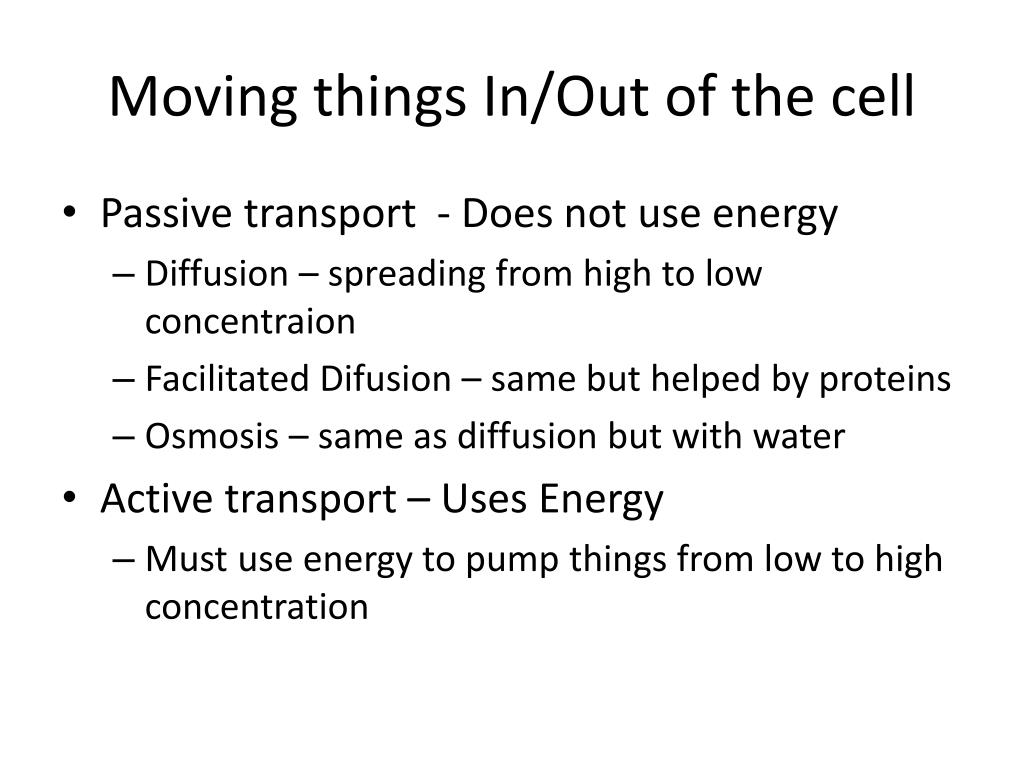 Moving things In/Out of the cell

• Passive transport - Does not use energy
– Diffusion – spreading from high to low concentraion
– Facilitated Difusion – same but helped by proteins
– Osmosis – same as diffusion but with water
• Active transport – Uses Energy
– Must use energy to pump things from low to high concentration